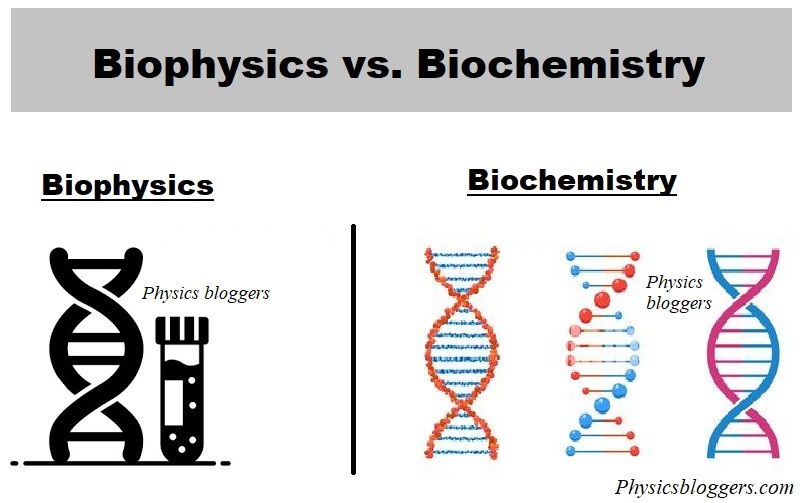 Biophysics vs. Biochemistry

Biophysics

Physics bloggers

Biochemistry

Physics bloggers

Physicsbloggers.com